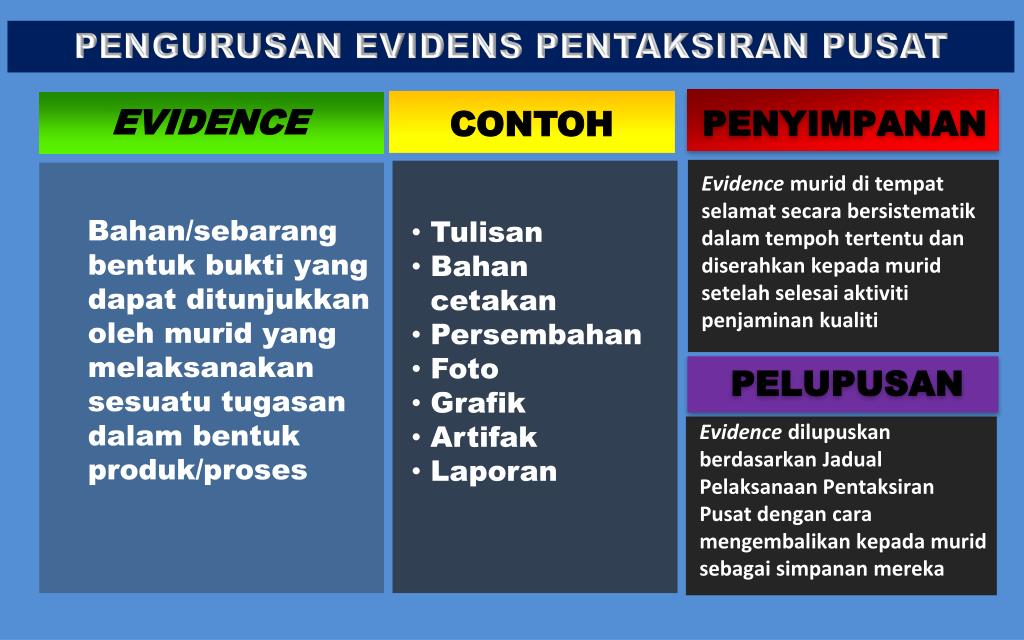 PENGURUSAN EVIDENS PENTAKSIRAN PUSAT

EVIDENCE

Bahan/sebarang bentuk bukti yang dapat ditunjukkan oleh murid yang melaksanakan sesuatu tugasan dalam bentuk produk/proses

CONTOH

• Tulisan
• Bahan cetakan
• Persembahan
• Foto
• Grafik
• Artifak
• Laporan

PENYIMPANAN

Evidence murid di tempat selamat secara bersistematik dalam tempoh tertentu dan diserahkan kepada murid setelah selesai aktiviti penjaminan kualiti

PELUPUSAN

Evidence dilupuskan berdasarkan Jadual Pelaksanaan Pentaksiran Pusat dengan cara mengembalikan kepada murid sebagai simpanan mereka